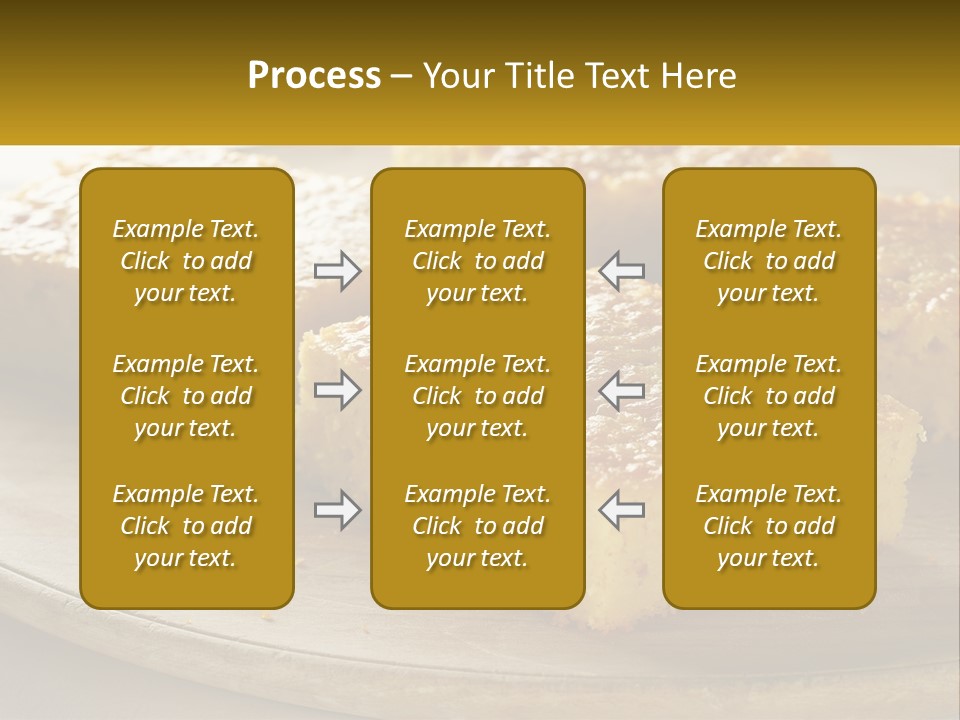 Process – Your Title Text Here

Example Text. Click to add your text.

Example Text. Click to add your text.

Example Text. Click to add your text.

Example Text. Click to add your text.

Example Text. Click to add your text.

Example Text. Click to add your text.

Example Text. Click to add your text.

Example Text. Click to add your text.

Example Text. Click to add your text.